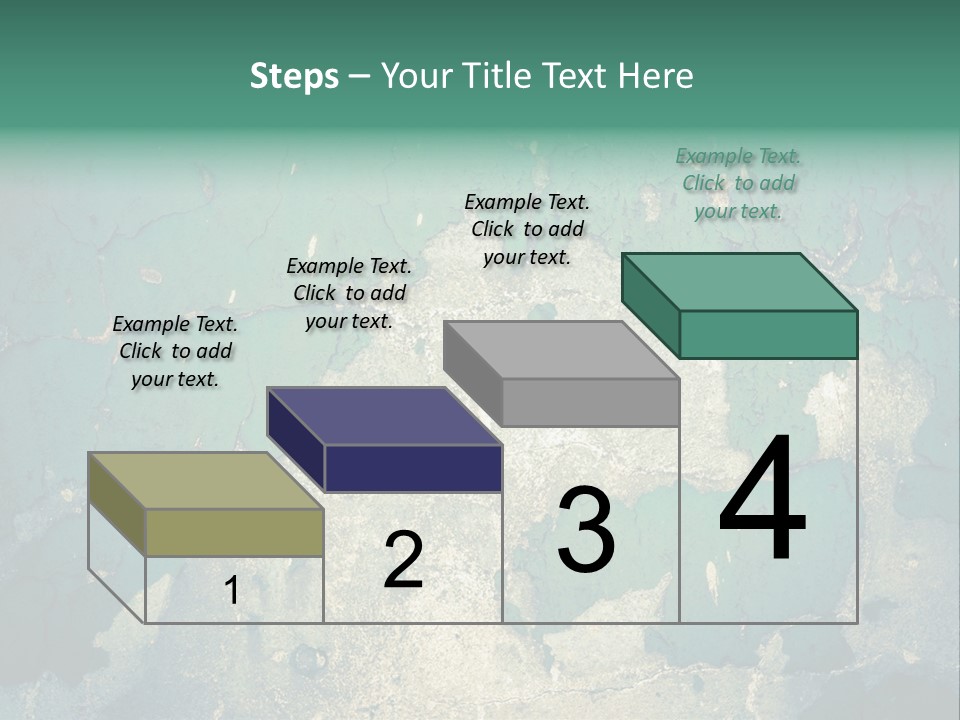 Steps – Your Title Text Here

Example Text.
Click to add
your text.

Example Text.
Click to add
your text.

Example Text.
Click to add
your text.

Example Text.
Click to add
your text.

1

2

3

4